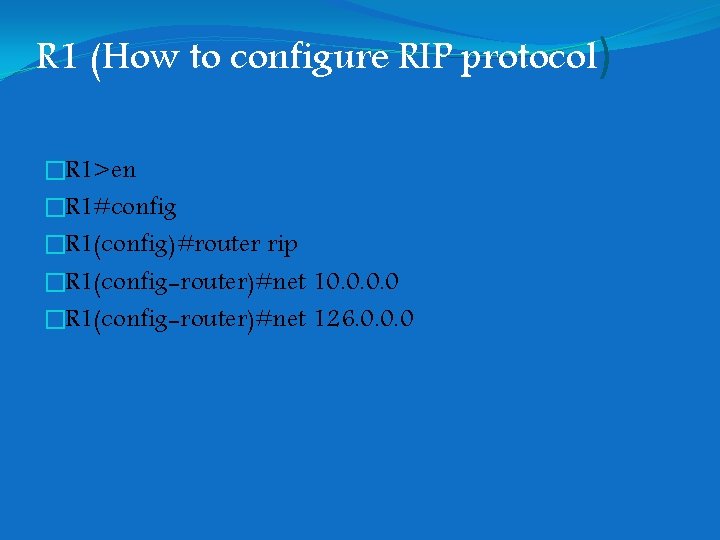 R1 (How to configure RIP protocol)

R1>en
R1#config
R1(config)#router rip
R1(config-router)#net 10.0.0.0
R1(config-router)#net 126.0.0.0